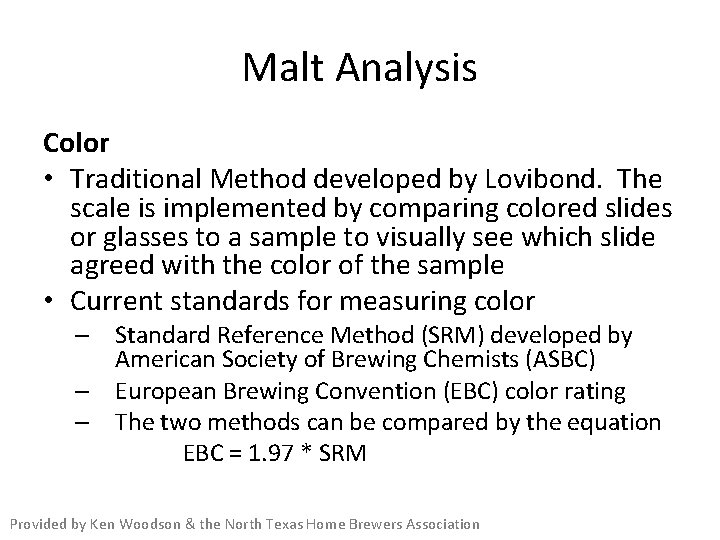 Malt Analysis

Color

• Traditional Method developed by Lovibond. The scale is implemented by comparing colored slides or glasses to a sample to visually see which slide agreed with the color of the sample

• Current standards for measuring color

– Standard Reference Method (SRM) developed by American Society of Brewing Chemists (ASBC)

– European Brewing Convention (EBC) color rating

– The two methods can be compared by the equation

EBC = 1.97 * SRM

Provided by Ken Woodson & the North Texas Home Brewers Association